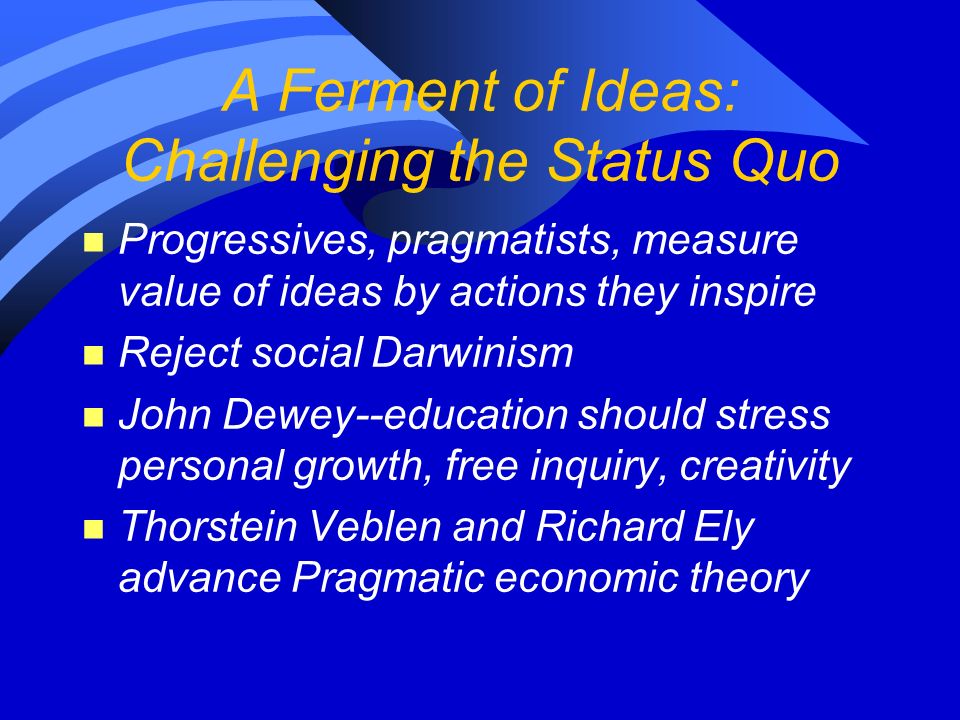 A Ferment of Ideas: Challenging the Status Quo

Progressives, pragmatists, measure value of ideas by actions they inspire

Reject social Darwinism

John Dewey--education should stress personal growth, free inquiry, creativity

Thorstein Veblen and Richard Ely advance Pragmatic economic theory